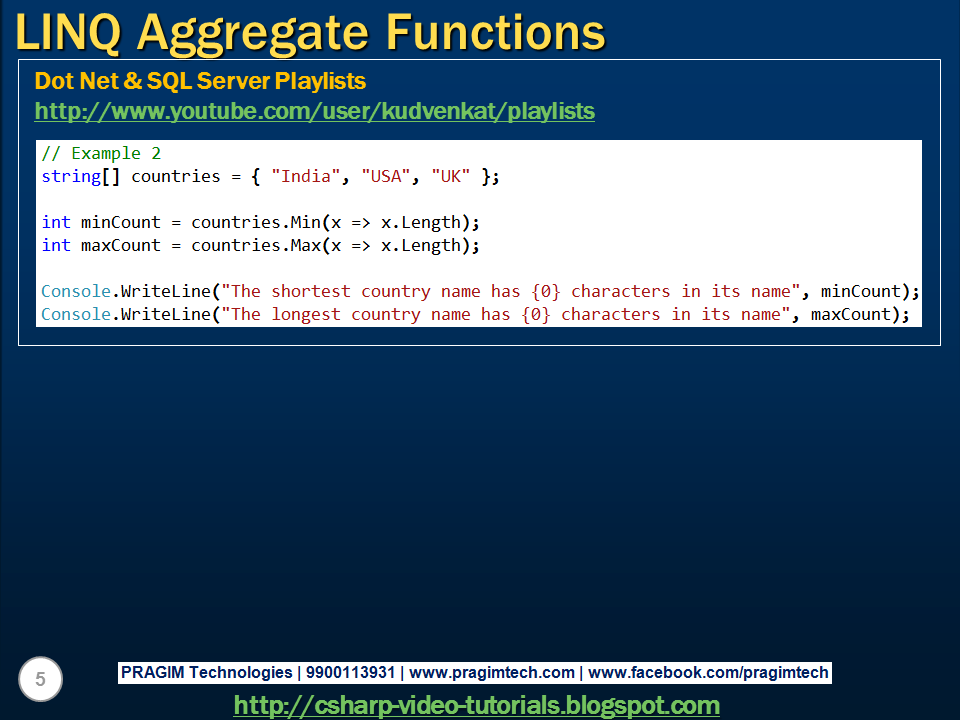 LINQ Aggregate Functions

Dot Net & SQL Server Playlists
http://www.youtube.com/user/kudvenkat/playlists

// Example 2
string[] countries = { "India", "USA", "UK" };

int minCount = countries.Min(x => x.Length);
int maxCount = countries.Max(x => x.Length);

Console.WriteLine("The shortest country name has {0} characters in its name", minCount);
Console.WriteLine("The longest country name has {0} characters in its name", maxCount);

5

PRAGIM Technologies | 9900113931 | www.pragimtech.com | www.facebook.com/pragimtech

http://csharp-video-tutorials.blogspot.com